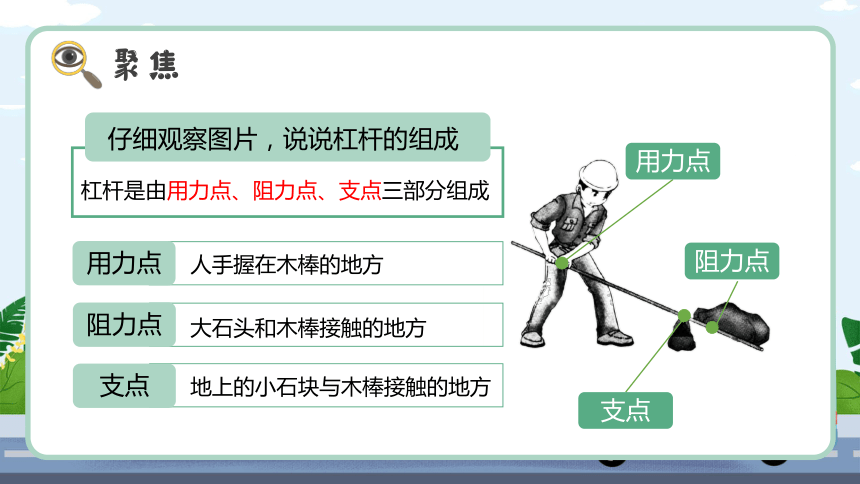 聚焦

仔细观察图片，说说杠杆的组成

杠杆是由用力点、阻力点、支点三部分组成

用力点 人手握在木棒的地方

阻力点 大石头和木棒接触的地方

支点 地上的小石块与木棒接触的地方

用力点

阻力点

支点